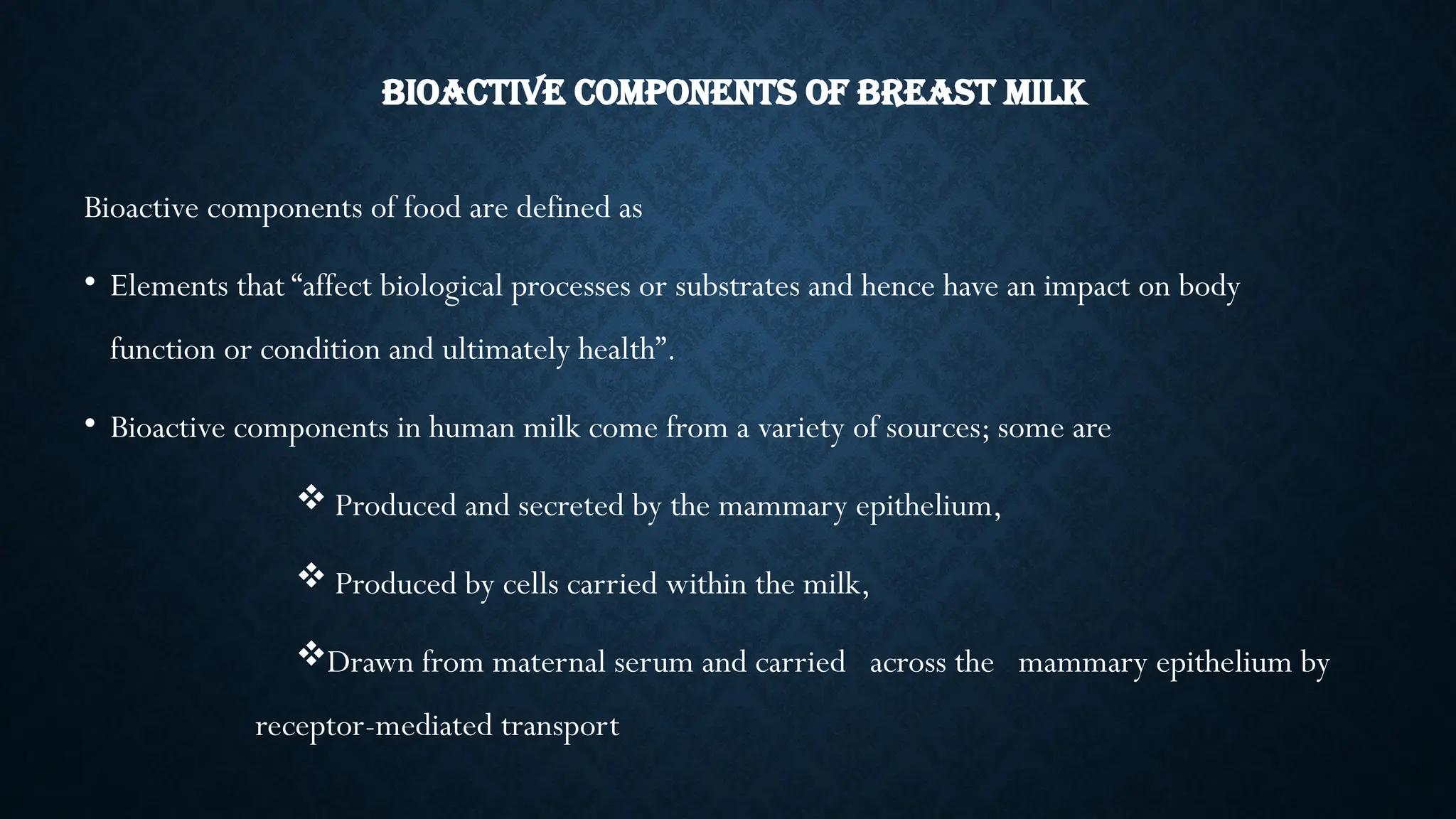 BIOACTIVE COMPONENTS OF BREAST MILK

Bioactive components of food are defined as

• Elements that “affect biological processes or substrates and hence have an impact on body function or condition and ultimately health”.

• Bioactive components in human milk come from a variety of sources; some are

❖ Produced and secreted by the mammary epithelium,

❖ Produced by cells carried within the milk,

❖Drawn from maternal serum and carried across the mammary epithelium by receptor-mediated transport